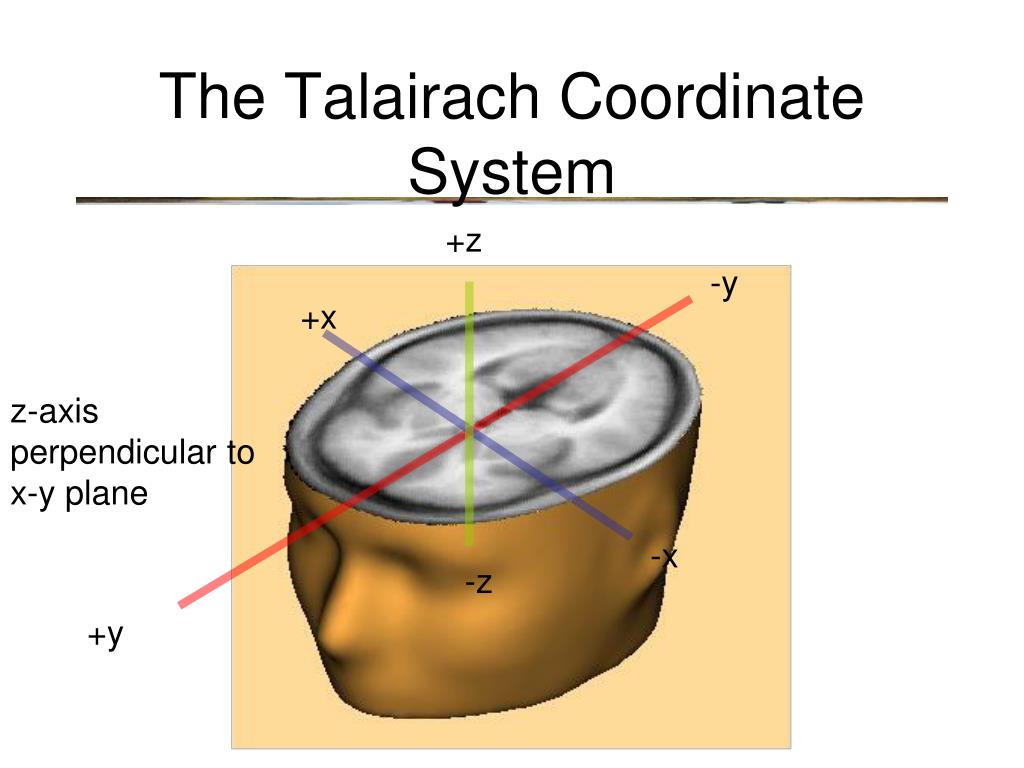 The Talairach Coordinate System

+z

-y

+x

z-axis perpendicular to x-y plane

-x

-z

+y